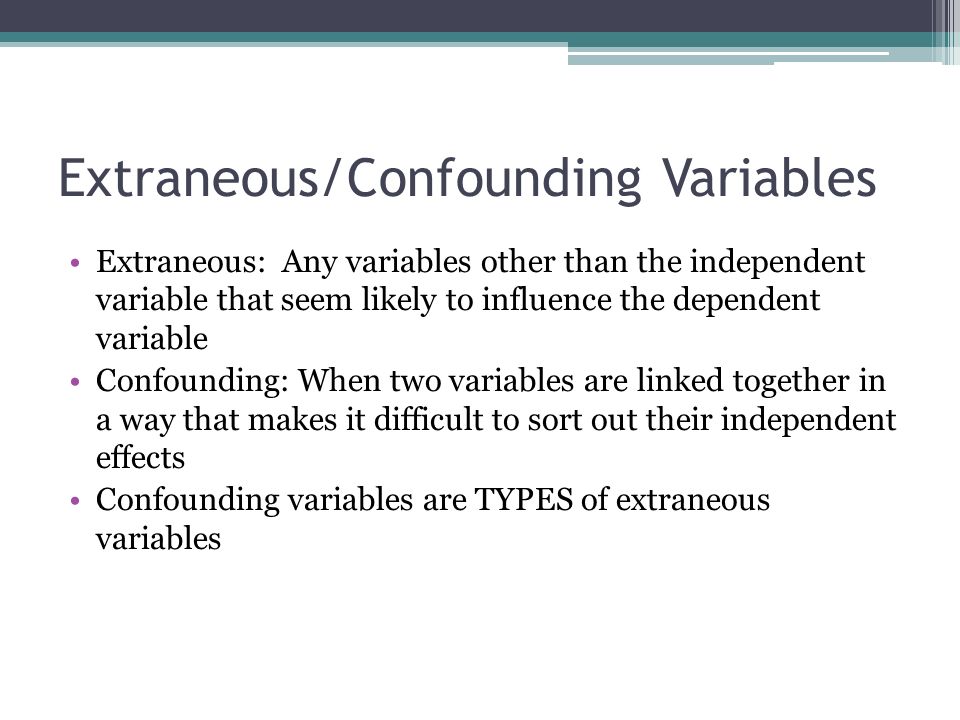 Extraneous/Confounding Variables

• Extraneous: Any variables other than the independent variable that seem likely to influence the dependent variable
• Confounding: When two variables are linked together in a way that makes it difficult to sort out their independent effects
• Confounding variables are TYPES of extraneous variables